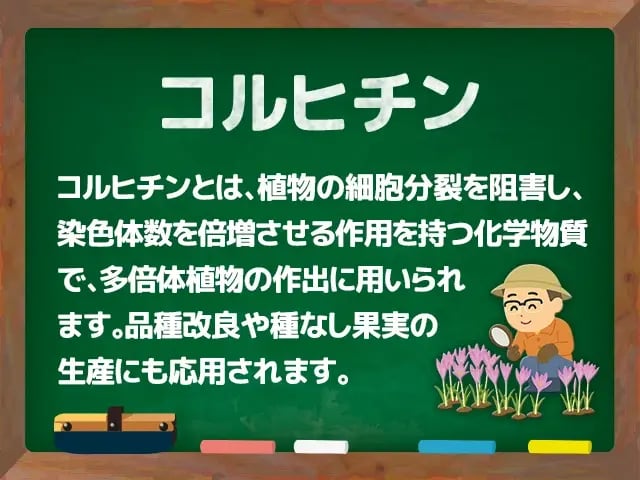 コルヒチン

コルヒチンとは、植物の細胞分裂を阻害し、染色体数を倍増させる作用を持つ化学物質で、多倍体植物の作出に用いられます。品種改良や種なし果実の生産にも応用されます。